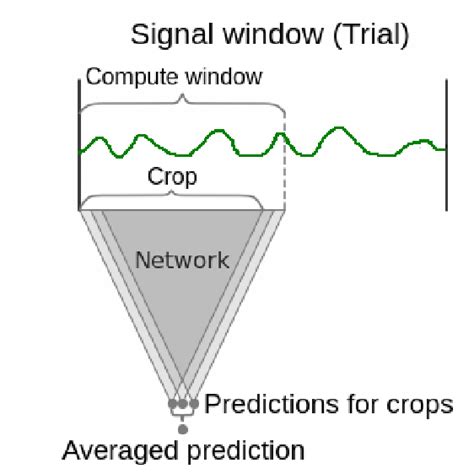 Signal window (Trial)

Compute window

Crop

Network

Predictions for crops

Averaged prediction